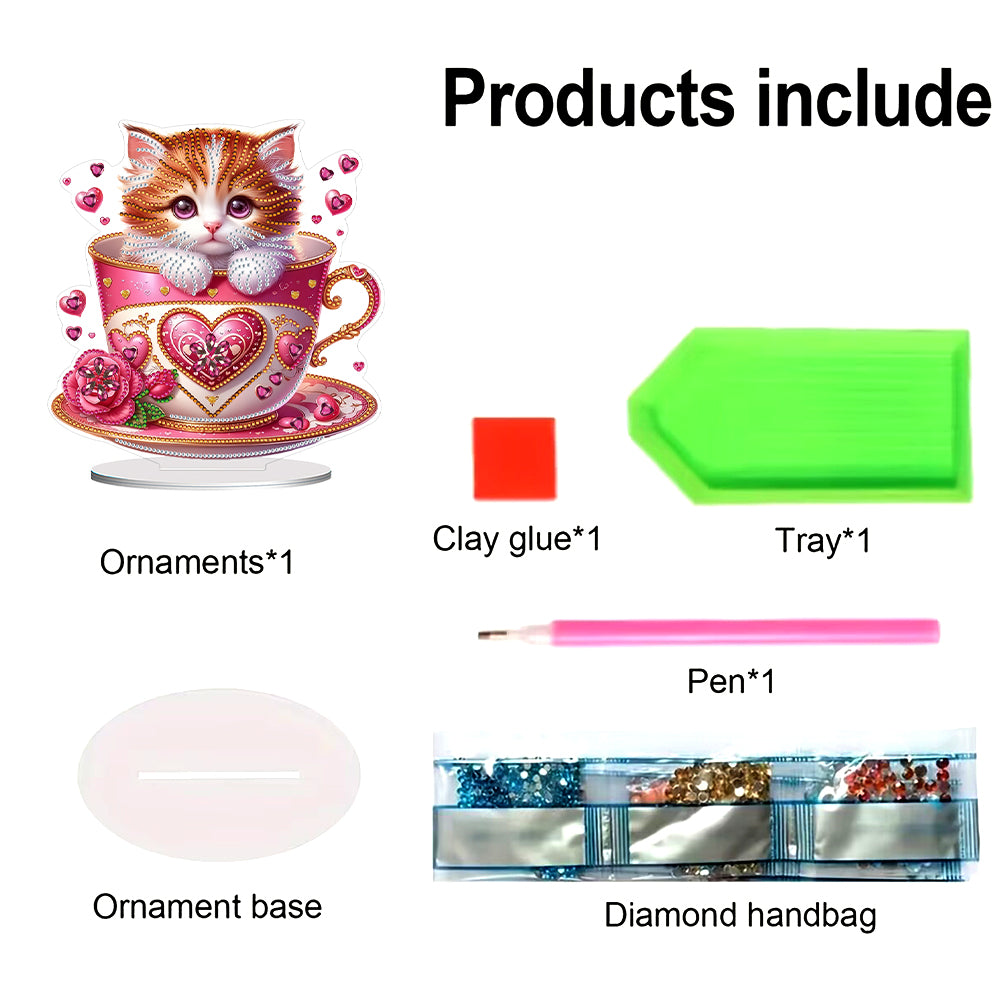 Products include

Ornaments*1

Clay glue*1

Tray*1

Pen*1

Ornament base

Diamond handbag